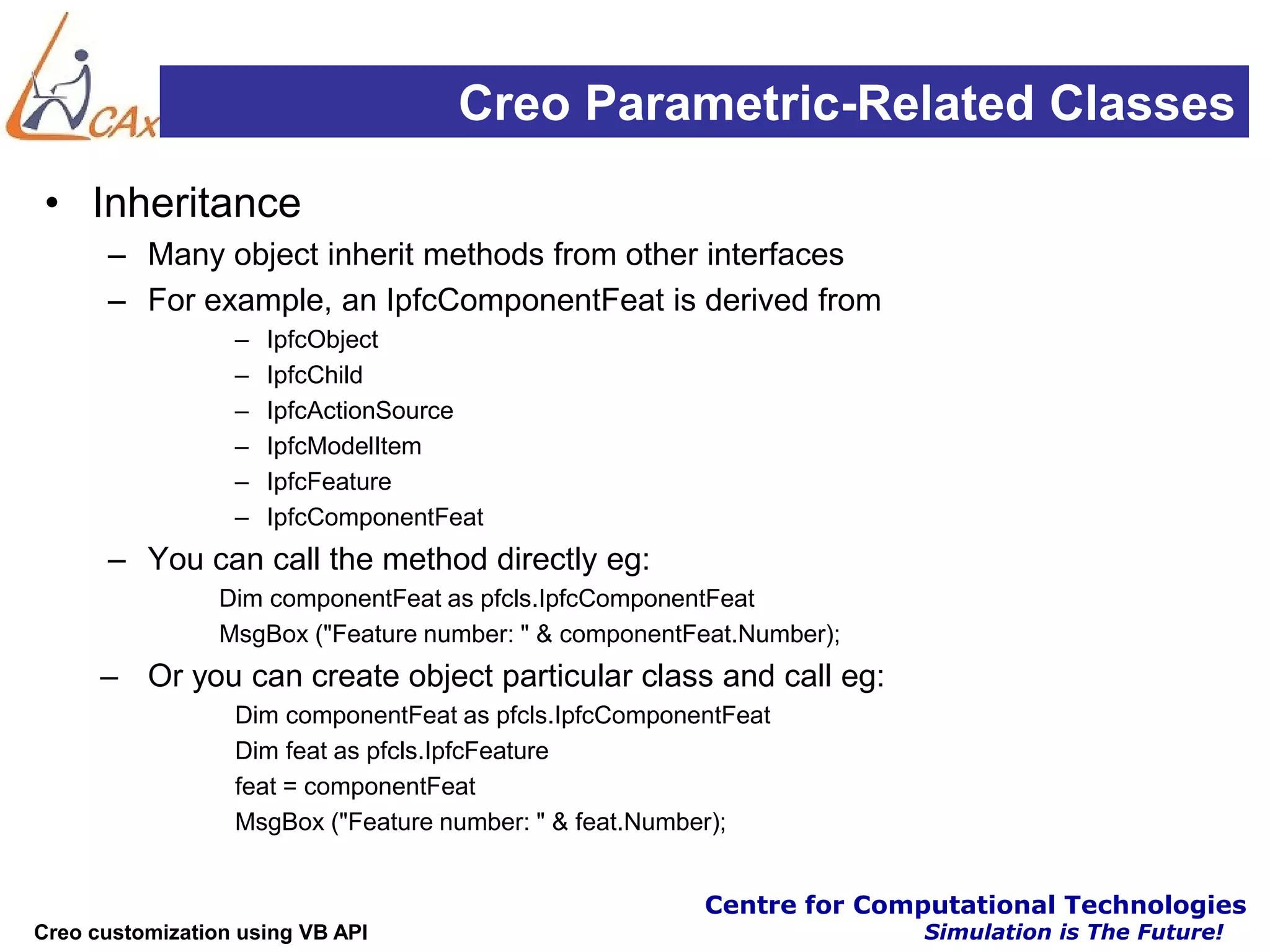 CAx

Creo Parametric-Related Classes

• Inheritance

– Many object inherit methods from other interfaces

– For example, an IpfcComponentFeat is derived from

– IpfcObject

– IpfcChild

– IpfcActionSource

– IpfcModelItem

– IpfcFeature

– IpfcComponentFeat

– You can call the method directly eg:

Dim componentFeat as pfcls.IpfcComponentFeat

MsgBox ("Feature number: " & componentFeat.Number);

– Or you can create object particular class and call eg:

Dim componentFeat as pfcls.IpfcComponentFeat

Dim feat as pfcls.IpfcFeature

feat = componentFeat

MsgBox ("Feature number: " & feat.Number);

Creo customization using VB API

Centre for Computational Technologies
Simulation is The Future!